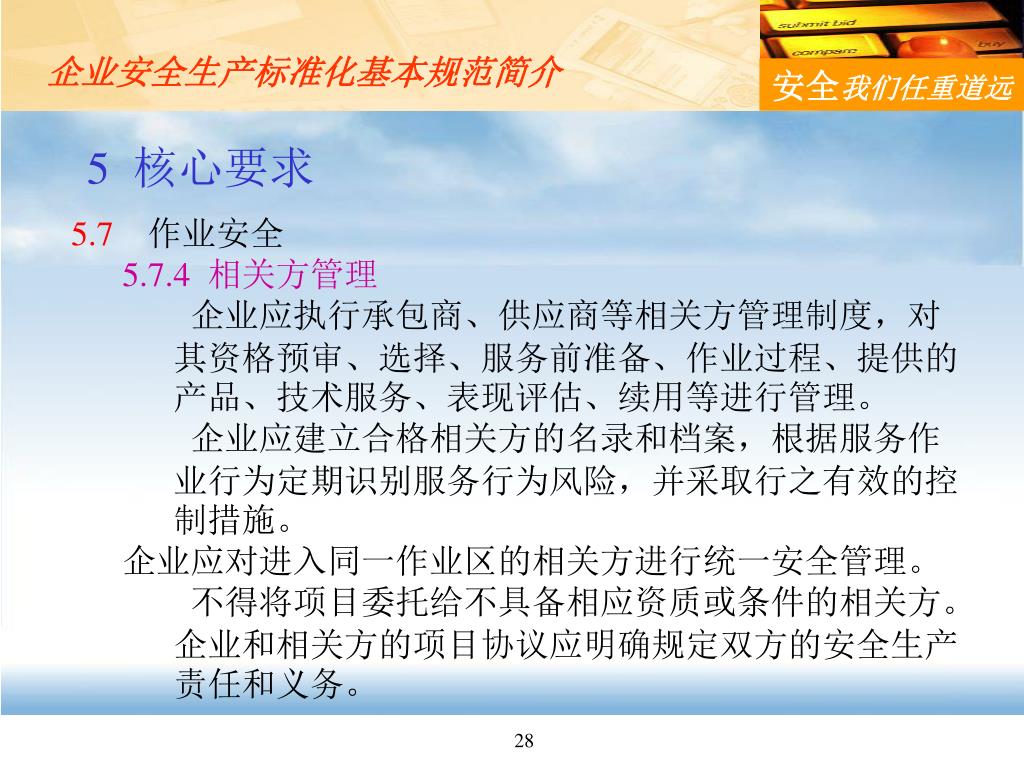 企业安全生产标准化基本规范简介

submit bid
compare
buy

安全我们任重道远

5 核心要求

5.7 作业安全

5.7.4 相关方管理

企业应执行承包商、供应商等相关方管理制度，对其资格预审、选择、服务前准备、作业过程、提供的产品、技术服务、表现评估、续用等进行管理。

企业应建立合格相关方的名录和档案，根据服务作业行为定期识别服务行为风险，并采取行之有效的控制措施。

企业应对进入同一作业区的相关方进行统一安全管理。

不得将项目委托给不具备相应资质或条件的相关方。企业和相关方的项目协议应明确规定双方的安全生产责任和义务。

28